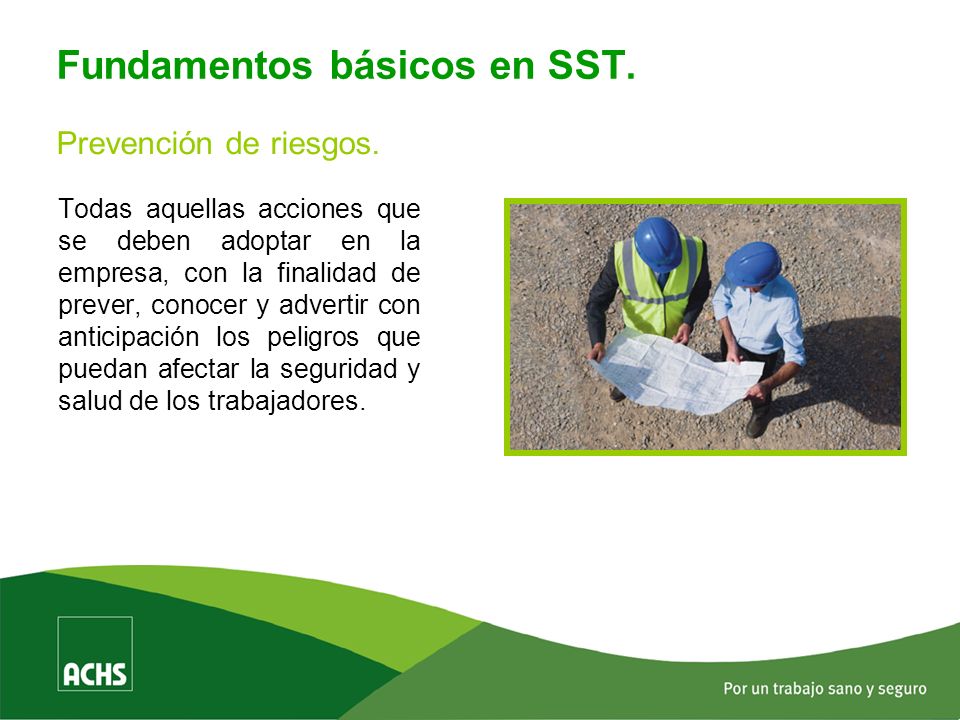 Fundamentos básicos en SST.

Prevención de riesgos.

Todas aquellas acciones que se deben adoptar en la empresa, con la finalidad de prever, conocer y advertir con anticipación los peligros que puedan afectar la seguridad y salud de los trabajadores.

ACHS

Por un trabajo sano y seguro